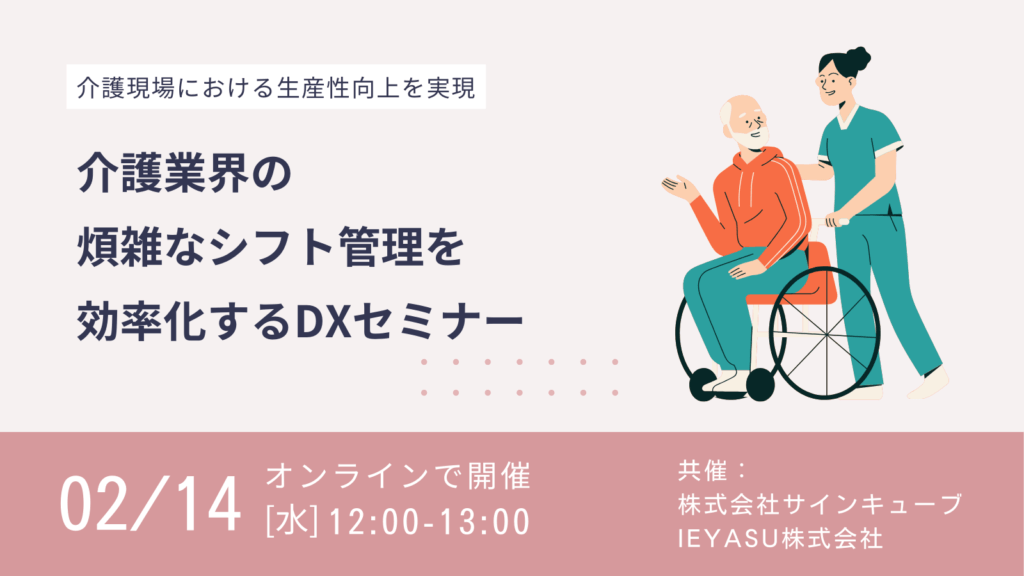 介護現場における生産性向上を実現

介護業界の
煩雑なシフト管理を
効率化するDXセミナー

02/14

オンラインで開催
[水] 12:00-13:00

共催：
株式会社サインキューブ
IEYASU株式会社